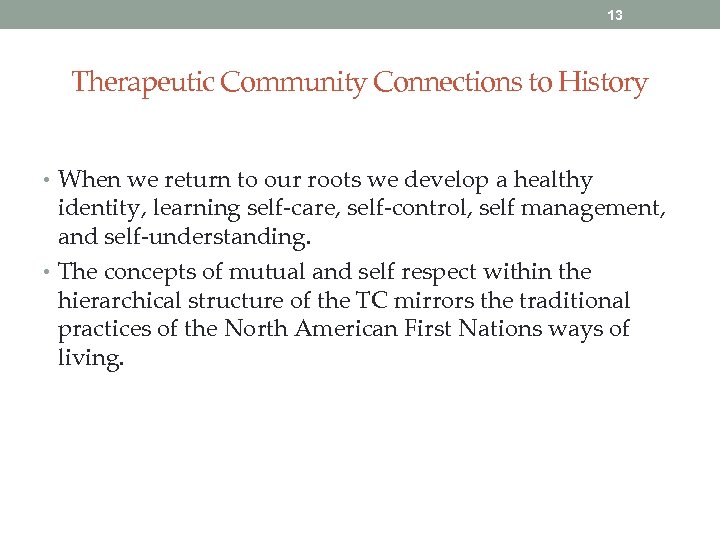 13

Therapeutic Community Connections to History

• When we return to our roots we develop a healthy identity, learning self-care, self-control, self management, and self-understanding.
• The concepts of mutual and self respect within the hierarchical structure of the TC mirrors the traditional practices of the North American First Nations ways of living.